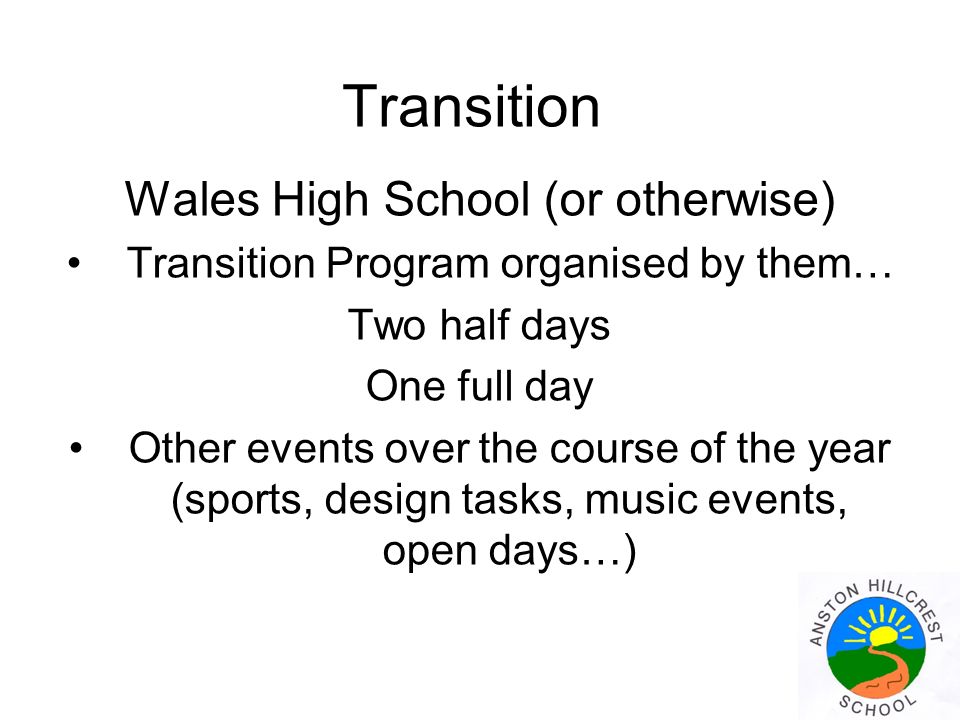 Transition

Wales High School (or otherwise)

• Transition Program organised by them…

Two half days

One full day

• Other events over the course of the year (sports, design tasks, music events, open days…)

ANSTON HILLCREST SCHOOL